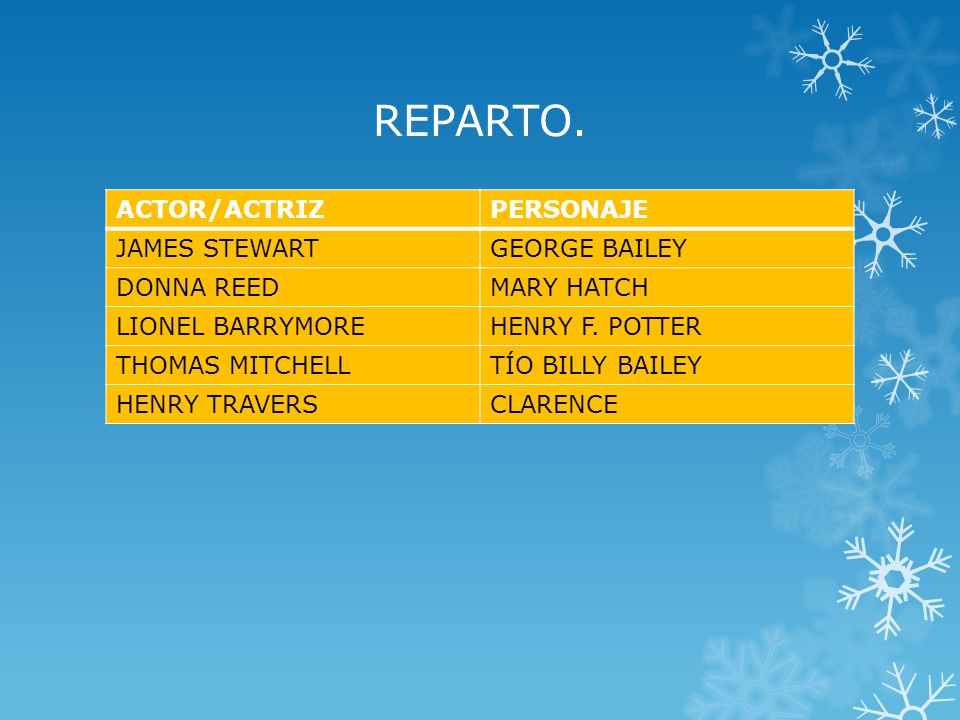 REPARTO.

| ACTOR/ACTRIZ | PERSONAJE |
|---|---|
| JAMES STEWART | GEORGE BAILEY |
| DONNA REED | MARY HATCH |
| LIONEL BARRYMORE | HENRY F. POTTER |
| THOMAS MITCHELL | TÍO BILLY BAILEY |
| HENRY TRAVERS | CLARENCE |